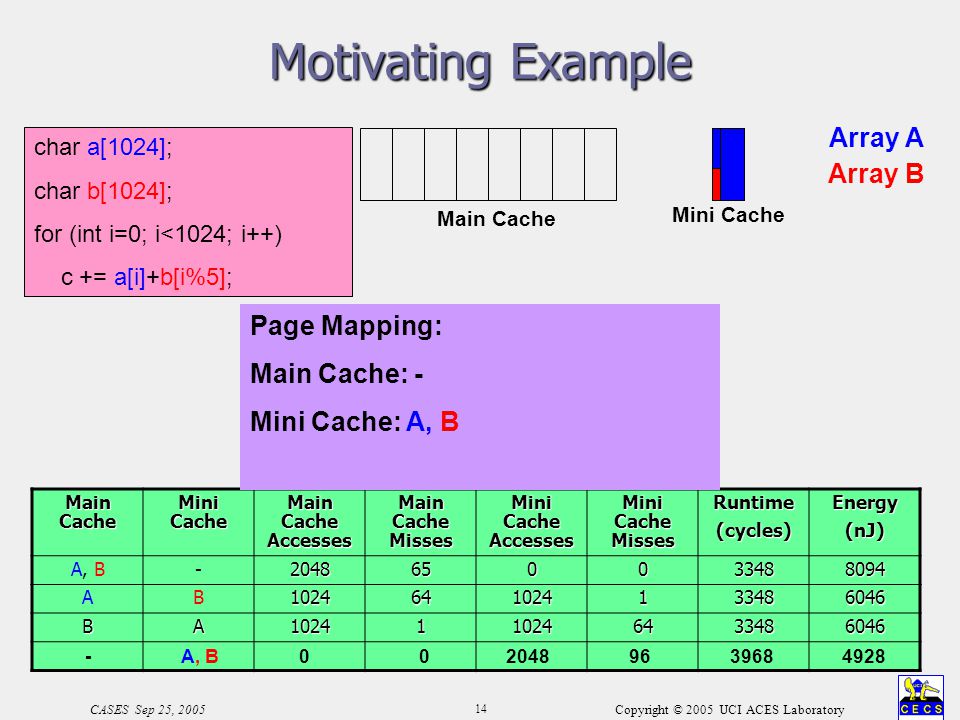 Motivating Example

char a[1024];

char b[1024];

for (int i=0; i<1024; i++)

c += a[i]+b[i%5];

Main Cache

Mini Cache

Array A

Array B

Page Mapping:

Main Cache: -

Mini Cache: A, B

| Main Cache | Mini Cache | Main Cache Accesses | Main Cache Misses | Mini Cache Accesses | Mini Cache Misses | Runtime (cycles) | Energy (nJ) |
|---|---|---|---|---|---|---|---|
| A, B | - | 2048 | 65 | 0 | 0 | 3348 | 8094 |
| A | B | 1024 | 64 | 1024 | 1 | 3348 | 6046 |
| B | A | 1024 | 1 | 1024 | 64 | 3348 | 6046 |
| - | A, B | 0 | 0 | 2048 | 96 | 3968 | 4928 |

CASES Sep 25, 2005

14

Copyright © 2005 UCI ACES Laboratory

CECS